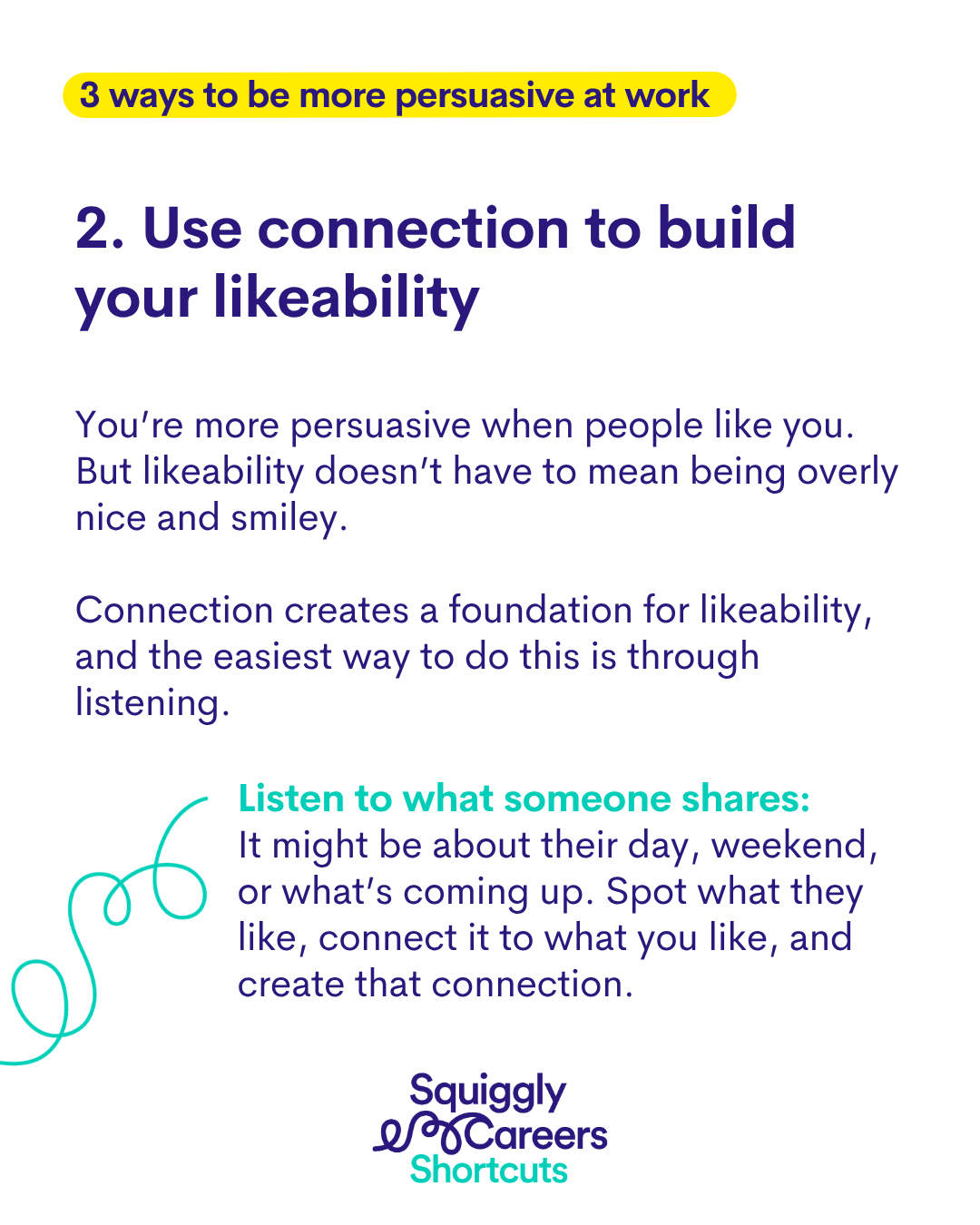 3 ways to be more persuasive at work

2. Use connection to build your likeability

You're more persuasive when people like you. But likeability doesn't have to mean being overly nice and smiley.

Connection creates a foundation for likeability, and the easiest way to do this is through listening.

Listen to what someone shares: It might be about their day, weekend, or what's coming up. Spot what they like, connect it to what you like, and create that connection.

Squiggly Careers Shortcuts